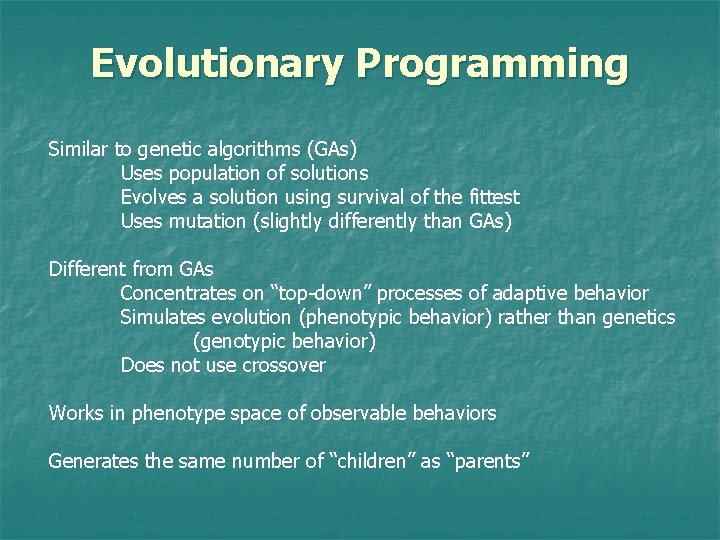 Evolutionary Programming

Similar to genetic algorithms (GAs)
Uses population of solutions
Evolves a solution using survival of the fittest
Uses mutation (slightly differently than GAs)

Different from GAs
Concentrates on “top-down” processes of adaptive behavior
Simulates evolution (phenotypic behavior) rather than genetics (genotypic behavior)
Does not use crossover

Works in phenotype space of observable behaviors

Generates the same number of “children” as “parents”